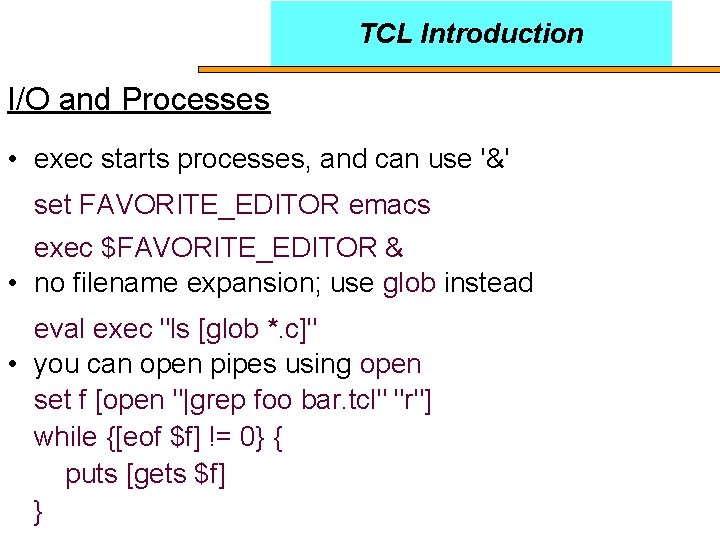 TCL Introduction

I/O and Processes

• exec starts processes, and can use '&'

set FAVORITE_EDITOR emacs

exec $FAVORITE_EDITOR &

• no filename expansion; use glob instead

eval exec "ls [glob *.c]"

• you can open pipes using open

set f [open "|grep foo bar.tcl" "r"]

while {[eof $f] != 0} {

puts [gets $f]

}